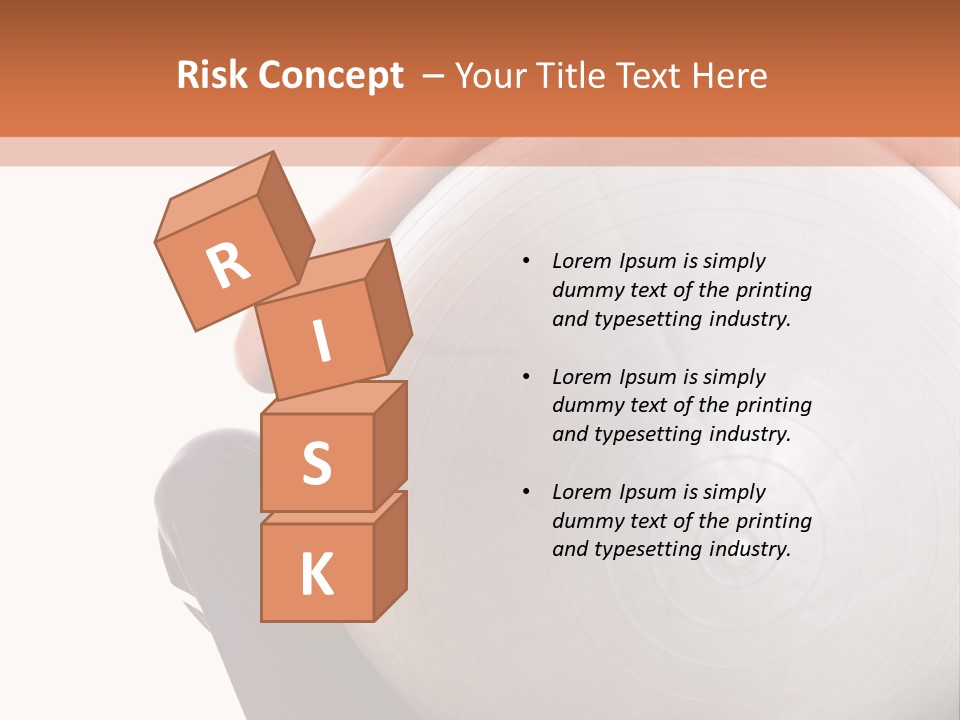 Risk Concept – Your Title Text Here

R
I
S
K

• Lorem Ipsum is simply dummy text of the printing and typesetting industry.

• Lorem Ipsum is simply dummy text of the printing and typesetting industry.

• Lorem Ipsum is simply dummy text of the printing and typesetting industry.